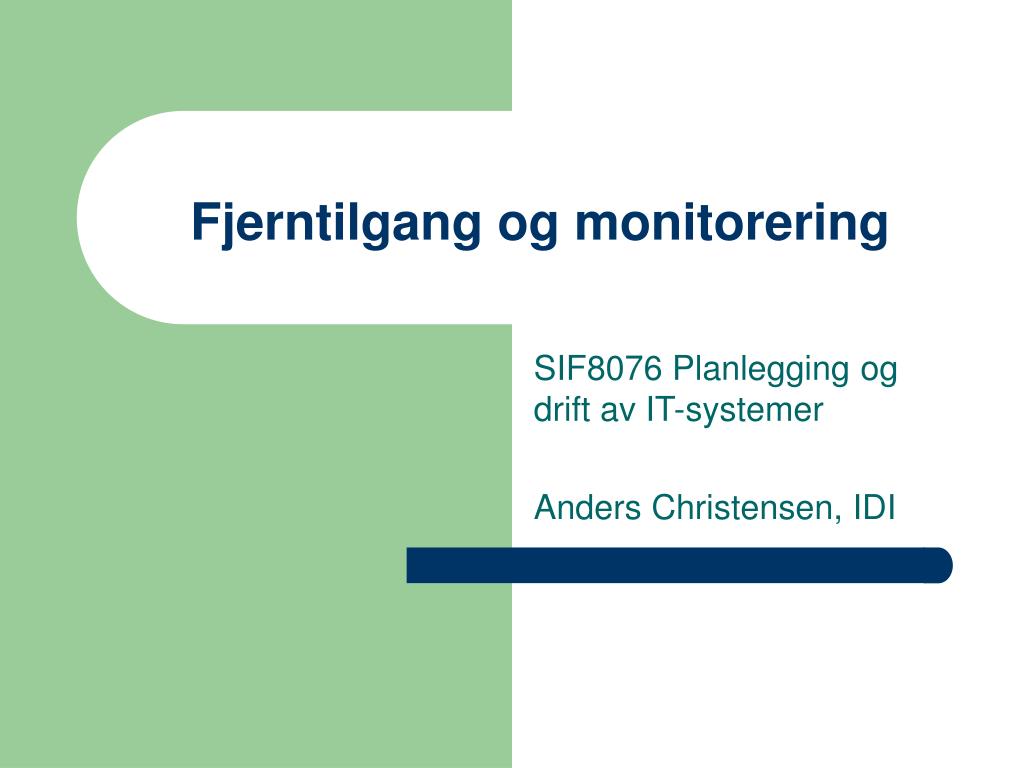 Fjerntilgang og monitorering

SIF8076 Planlegging og drift av IT-systemer

Anders Christensen, IDI